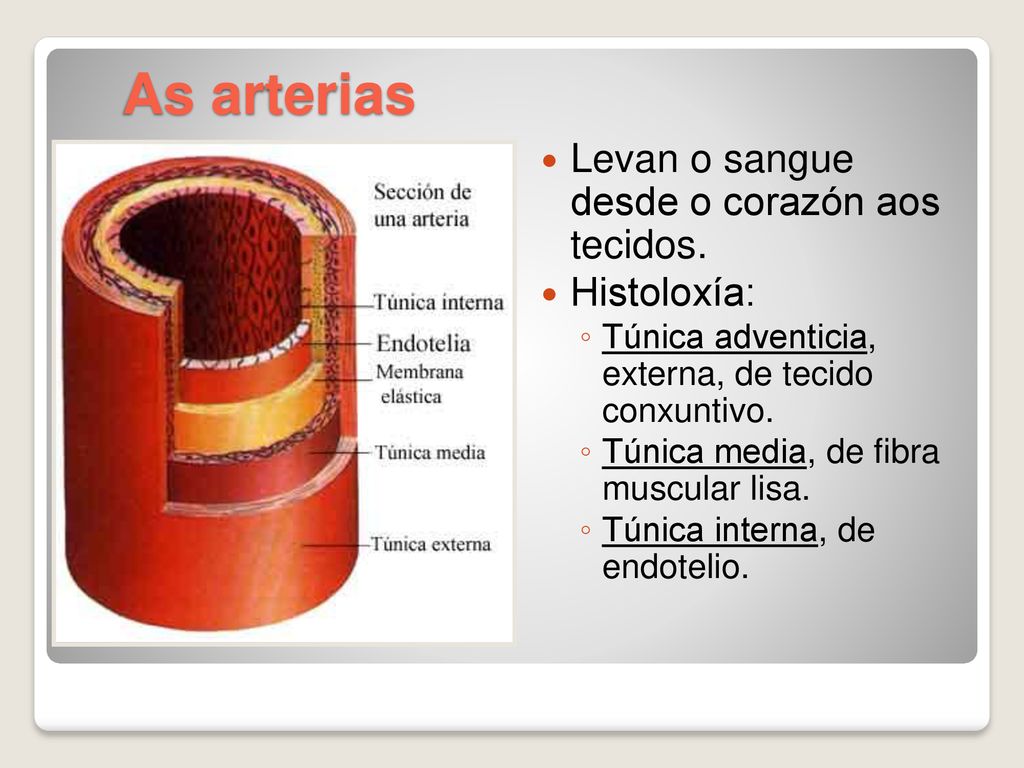 As arterias

Sección de una arteria

Túnica interna

Endotelia

Membrana elástica

Túnica media

Túnica externa

- Levan o sangue desde o corazón aos tecidos.
- Histoloxía:
  ◦ Túnica adventicia, externa, de tecido conxuntivo.
  ◦ Túnica media, de fibra muscular lisa.
  ◦ Túnica interna, de endotelio.